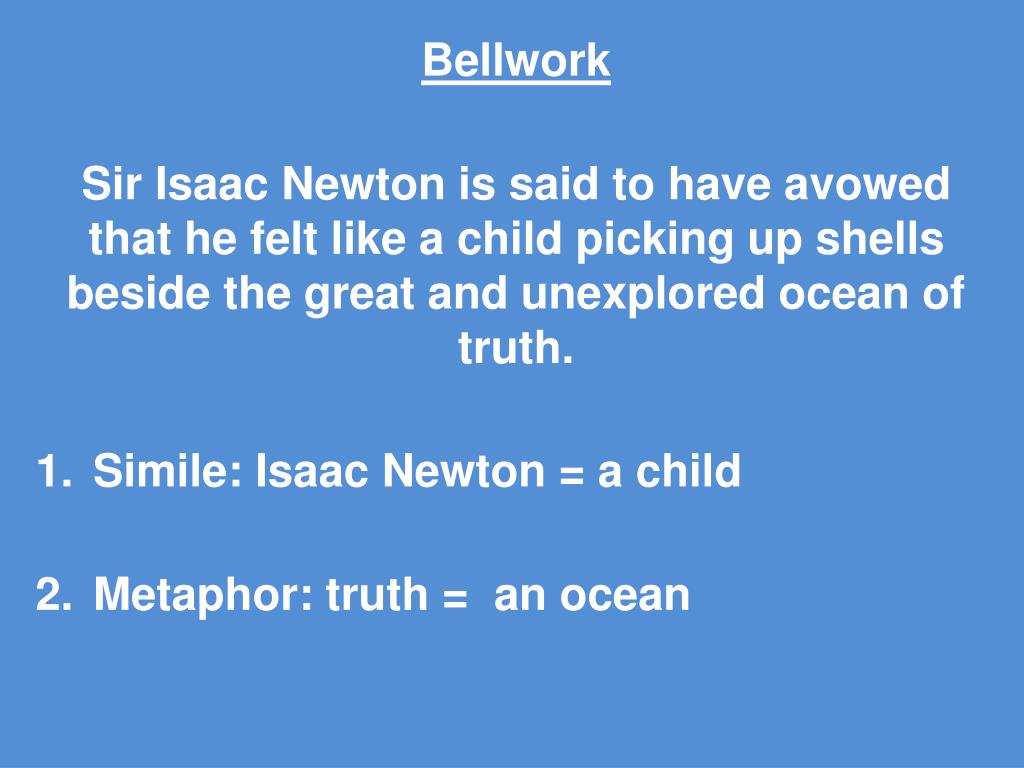 Bellwork

Sir Isaac Newton is said to have avowed that he felt like a child picking up shells beside the great and unexplored ocean of truth.

1. Simile: Isaac Newton = a child

2. Metaphor: truth = an ocean